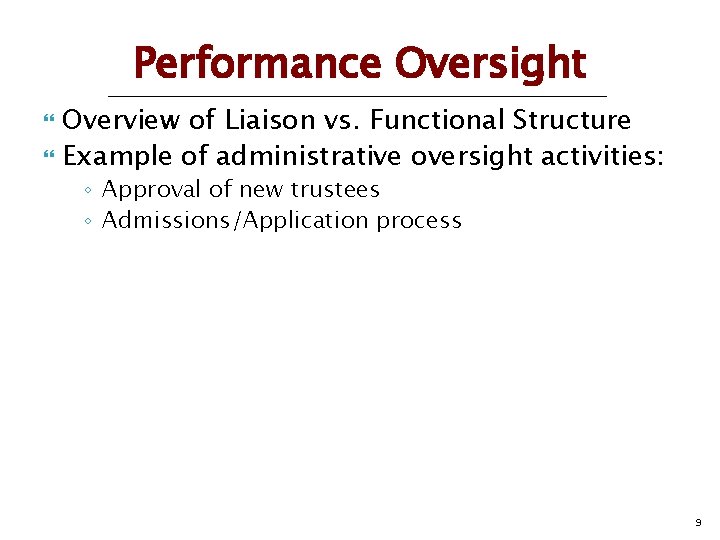 Performance Oversight

Overview of Liaison vs. Functional Structure

Example of administrative oversight activities:

◦ Approval of new trustees

◦ Admissions/Application process

9